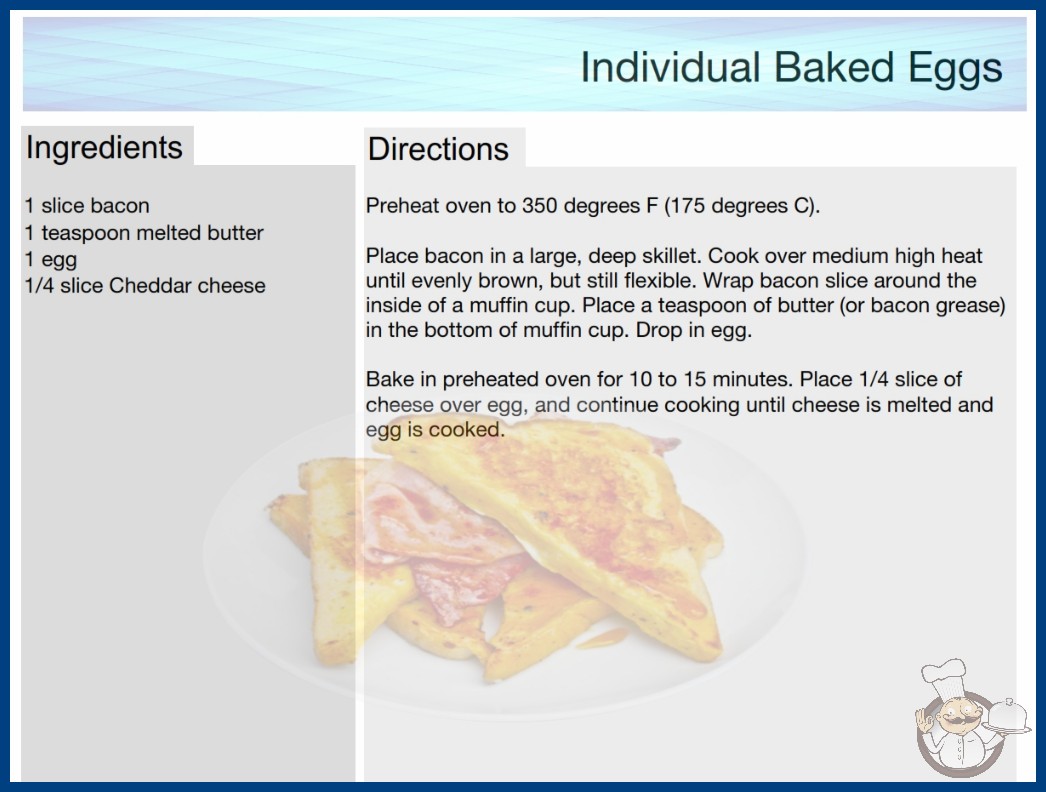 Individual Baked Eggs

Ingredients

1 slice bacon
1 teaspoon melted butter
1 egg
1/4 slice Cheddar cheese

Directions

Preheat oven to 350 degrees F (175 degrees C).

Place bacon in a large, deep skillet. Cook over medium high heat until evenly brown, but still flexible. Wrap bacon slice around the inside of a muffin cup. Place a teaspoon of butter (or bacon grease) in the bottom of muffin cup. Drop in egg.

Bake in preheated oven for 10 to 15 minutes. Place 1/4 slice of cheese over egg, and continue cooking until cheese is melted and egg is cooked.